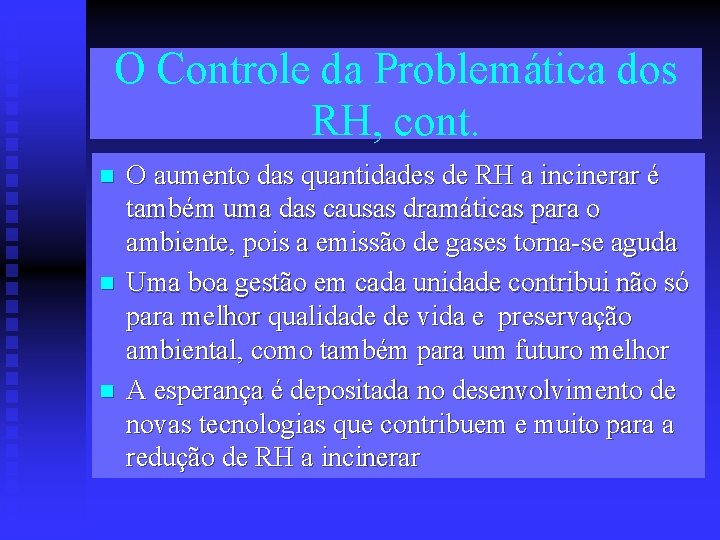 O Controle da Problemática dos RH, cont.

- O aumento das quantidades de RH a incinerar é também uma das causas dramáticas para o ambiente, pois a emissão de gases torna-se aguda
- Uma boa gestão em cada unidade contribui não só para melhor qualidade de vida e preservação ambiental, como também para um futuro melhor
- A esperança é depositada no desenvolvimento de novas tecnologias que contribuem e muito para a redução de RH a incinerar